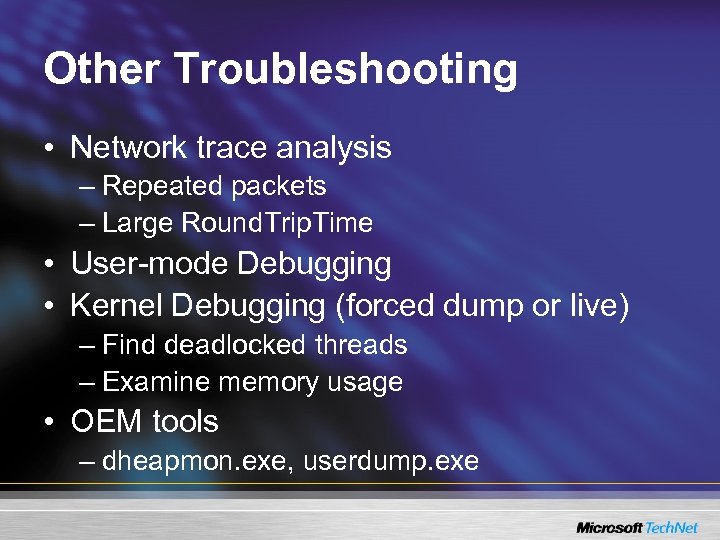 Other Troubleshooting

• Network trace analysis
– Repeated packets
– Large RoundTripTime
• User-mode Debugging
• Kernel Debugging (forced dump or live)
– Find deadlocked threads
– Examine memory usage
• OEM tools
– dheapmon.exe, userdump.exe

Microsoft TechNet